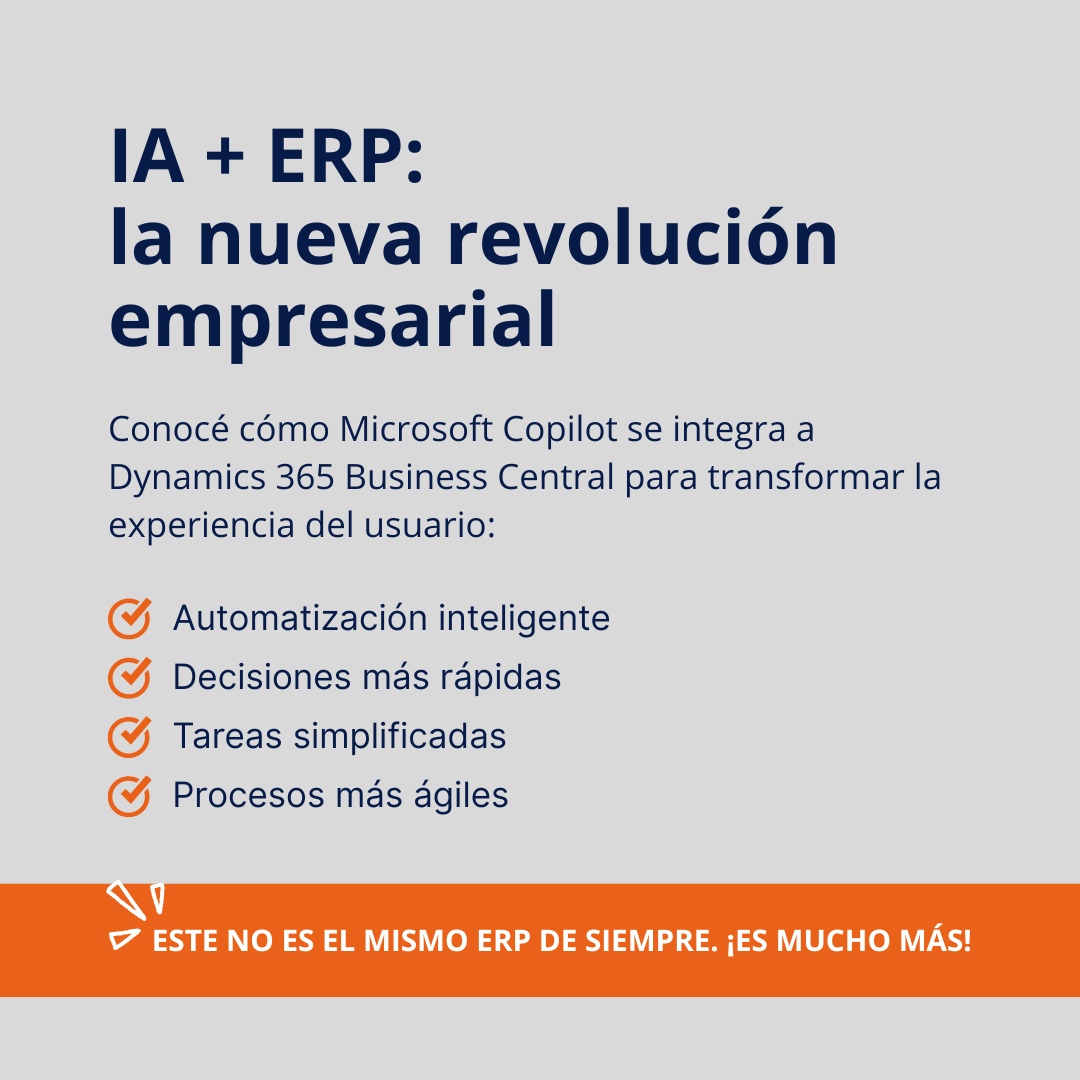 IA + ERP:
la nueva revolución empresarial

Conocé cómo Microsoft Copilot se integra a Dynamics 365 Business Central para transformar la experiencia del usuario:

Automatización inteligente
Decisiones más rápidas
Tareas simplificadas
Procesos más ágiles

ESTE NO ES EL MISMO ERP DE SIEMPRE. ¡ES MUCHO MÁS!